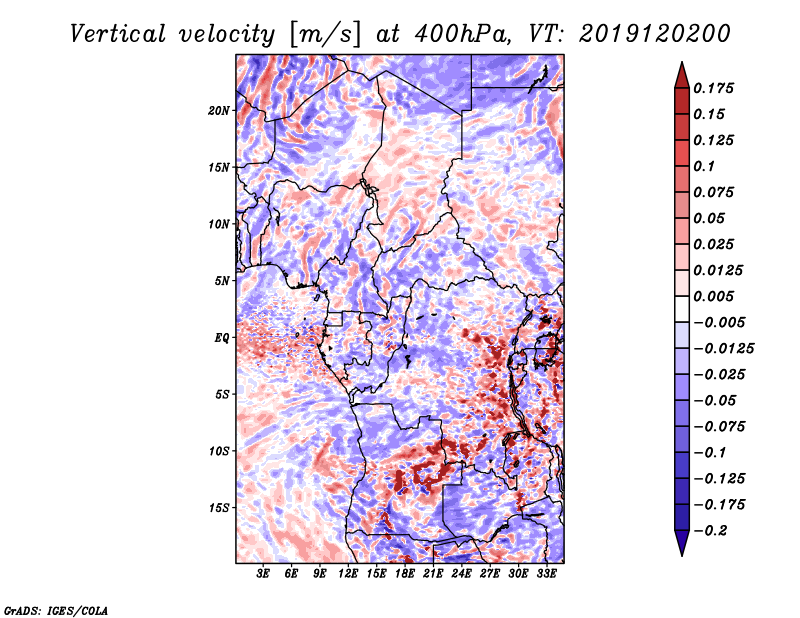 Vertical velocity [m/s] at 400hPa, VT: 2019120200

20N
15N
10N
5N
EQ
5S
10S
15S

3E 6E 9E 12E 15E 18E 21E 24E 27E 30E 33E

0.175
0.15
0.125
0.1
0.075
0.05
0.025
0.0125
0.005
−0.005
−0.0125
−0.025
−0.05
−0.075
−0.1
−0.125
−0.175
−0.2

GrADS: IGES/COLA